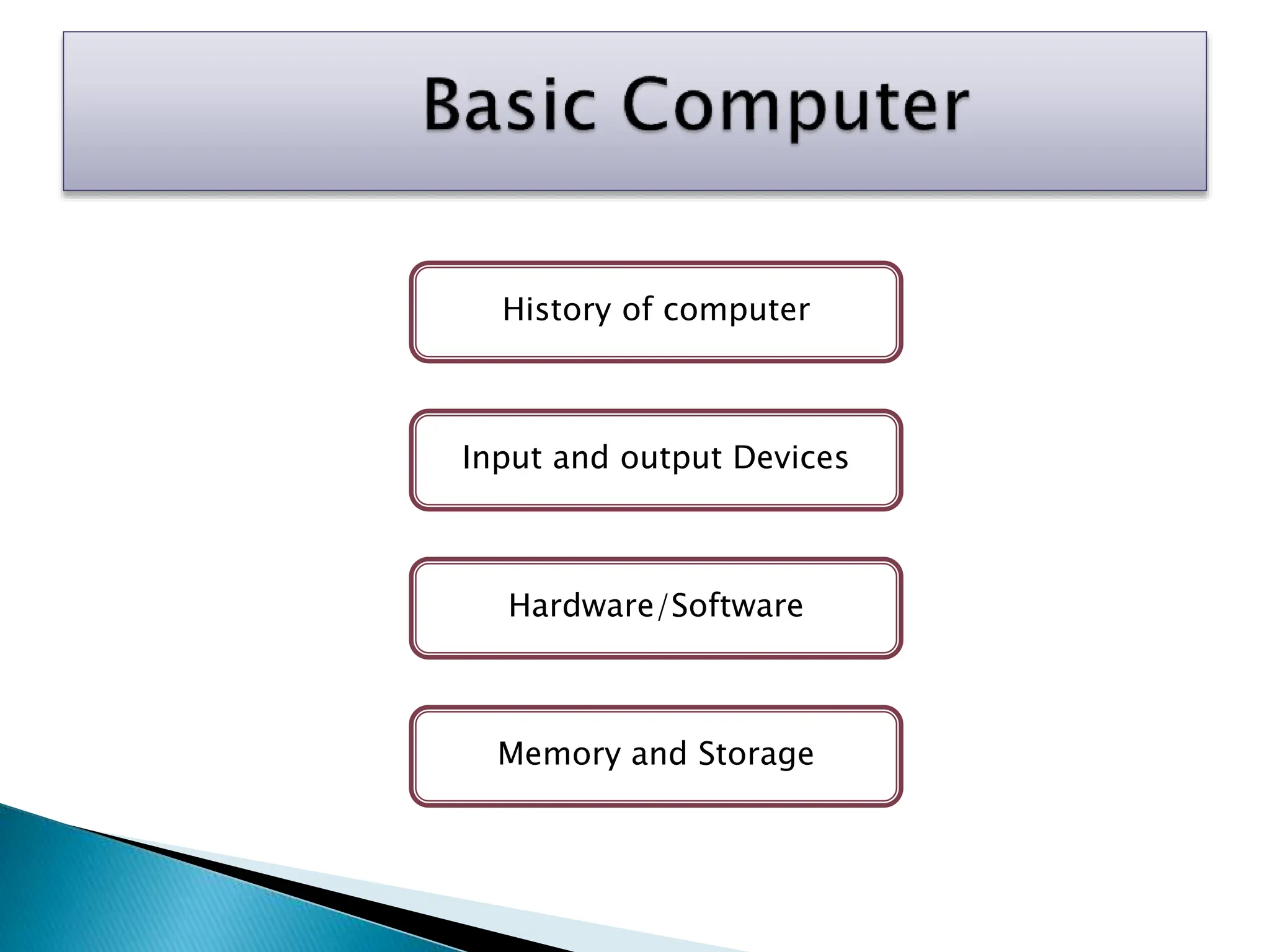 Basic Computer

History of computer

Input and output Devices

Hardware/Software

Memory and Storage